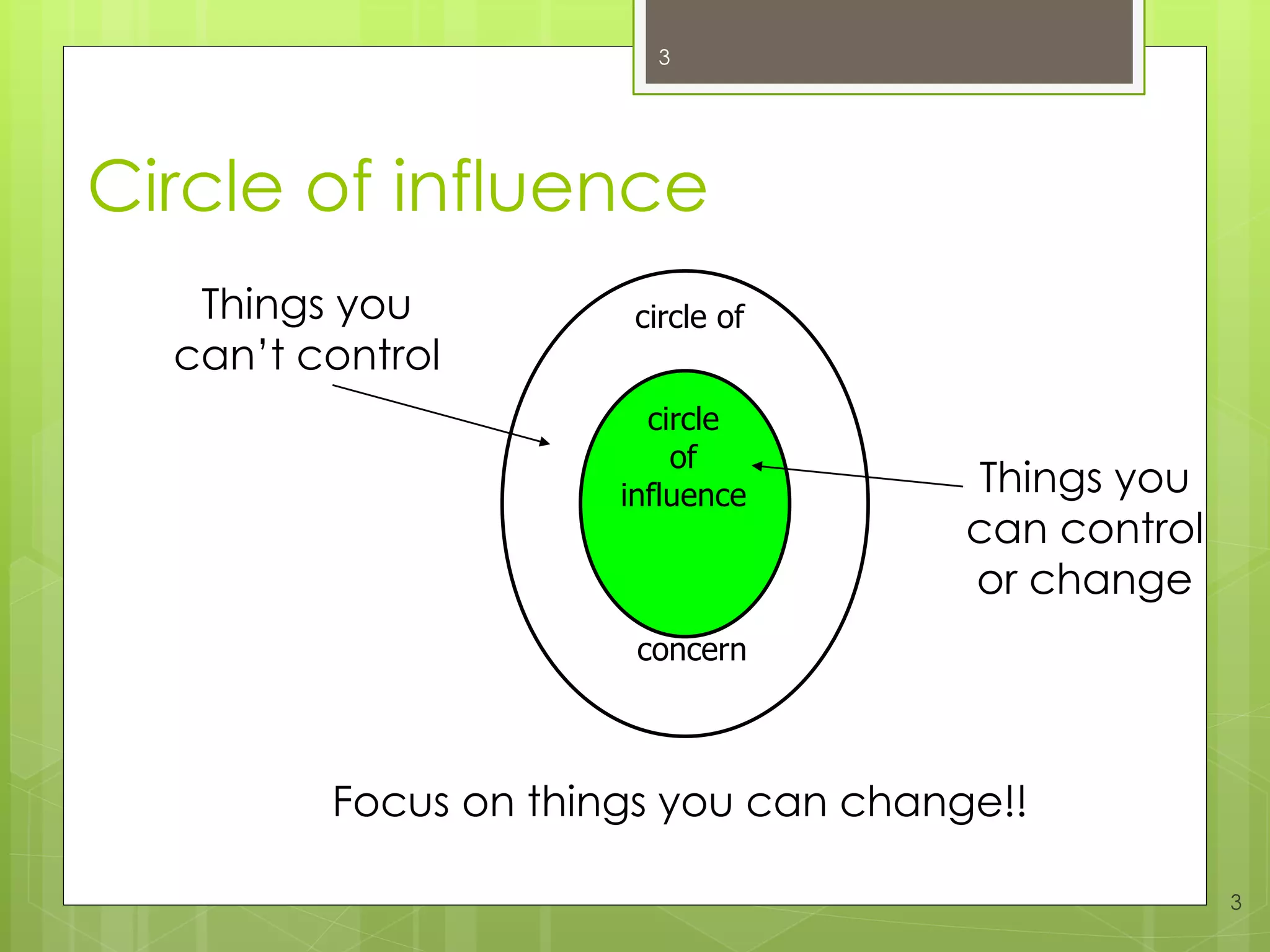 3

Circle of influence

Things you can't control

circle of

circle of influence

concern

Things you can control or change

Focus on things you can change!!

3